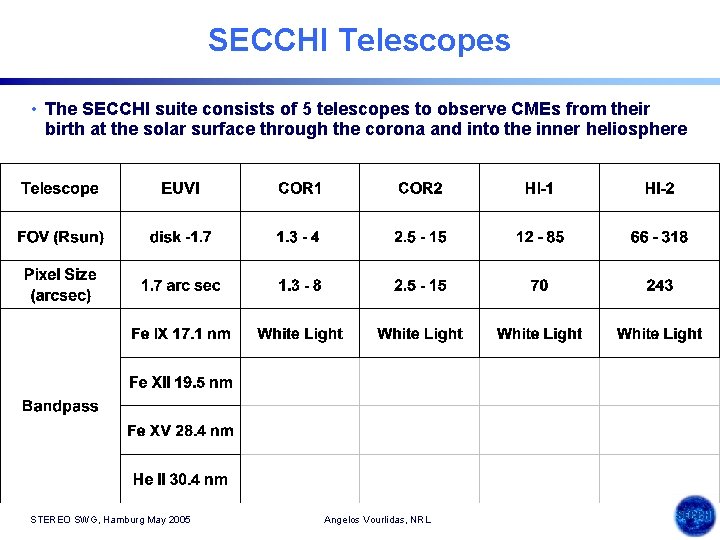 SECCHI Telescopes

• The SECCHI suite consists of 5 telescopes to observe CMEs from their birth at the solar surface through the corona and into the inner heliosphere

| Telescope | EUVI | COR1 | COR2 | HI-1 | HI-2 |
|---|---|---|---|---|---|
| FOV (Rsun) | disk -1.7 | 1.3 - 4 | 2.5 - 15 | 12 - 85 | 66 - 318 |
| Pixel Size (arcsec) | 1.7 arc sec | 1.3 - 8 | 2.5 - 15 | 70 | 243 |
| Bandpass | Fe IX 17.1 nm | White Light | White Light | White Light | White Light |
| | Fe XII 19.5 nm | | | | |
| | Fe XV 28.4 nm | | | | |
| | He II 30.4 nm | | | | |

STEREO SWG, Hamburg May 2005

Angelos Vourlidas, NRL

SECCHI